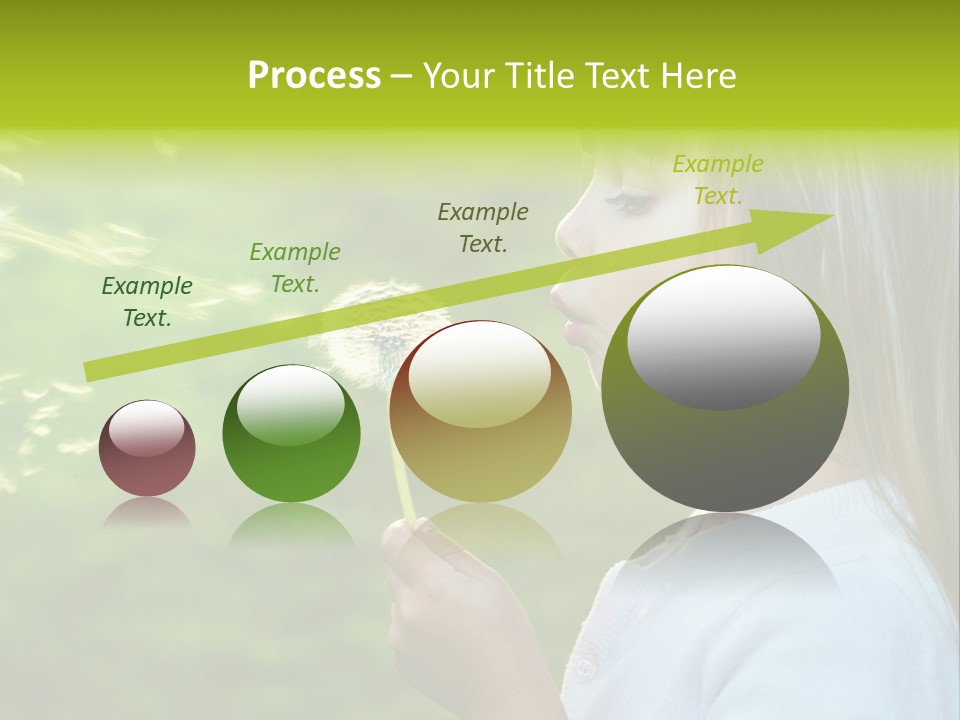 Process – Your Title Text Here

Example Text.

Example Text.

Example Text.

Example Text.